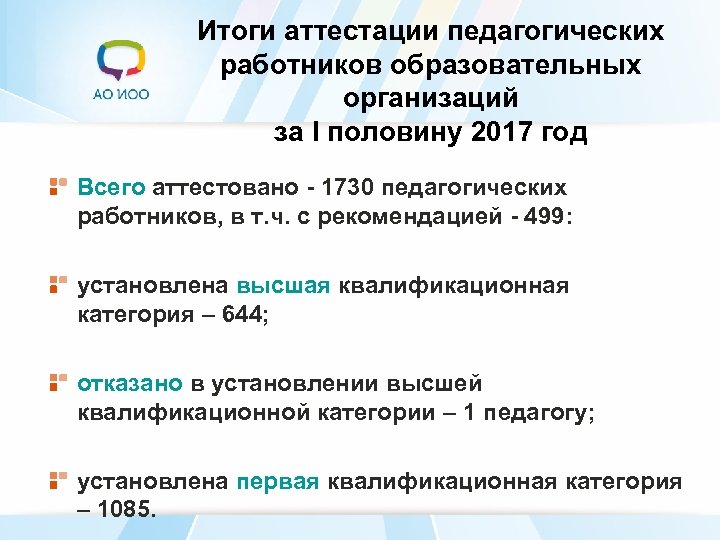 АО ИОО

Итоги аттестации педагогических работников образовательных организаций
за I половину 2017 год

Всего аттестовано - 1730 педагогических работников, в т.ч. с рекомендацией - 499:

установлена высшая квалификационная категория – 644;

отказано в установлении высшей квалификационной категории – 1 педагогу;

установлена первая квалификационная категория – 1085.